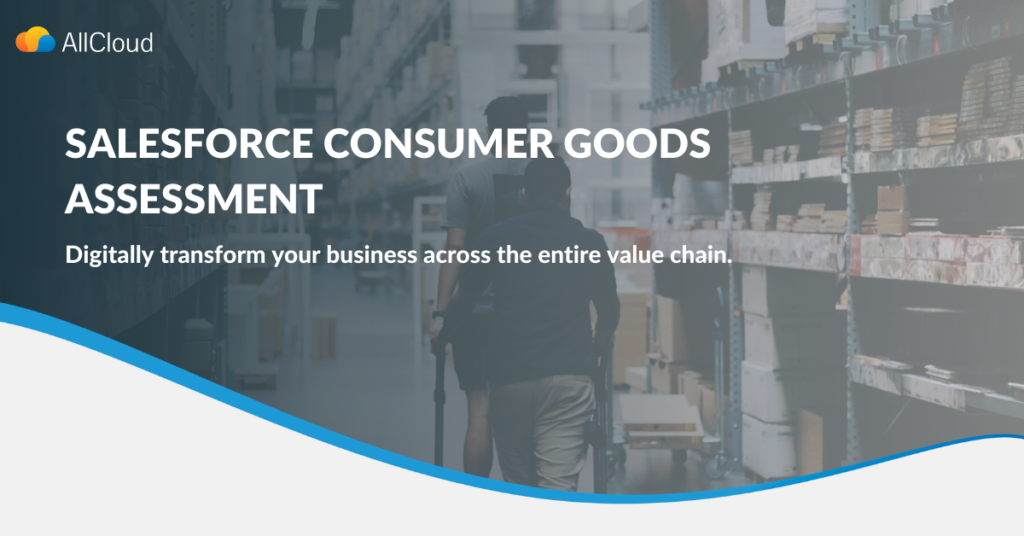 AllCloud

SALESFORCE CONSUMER GOODS ASSESSMENT

Digitally transform your business across the entire value chain.